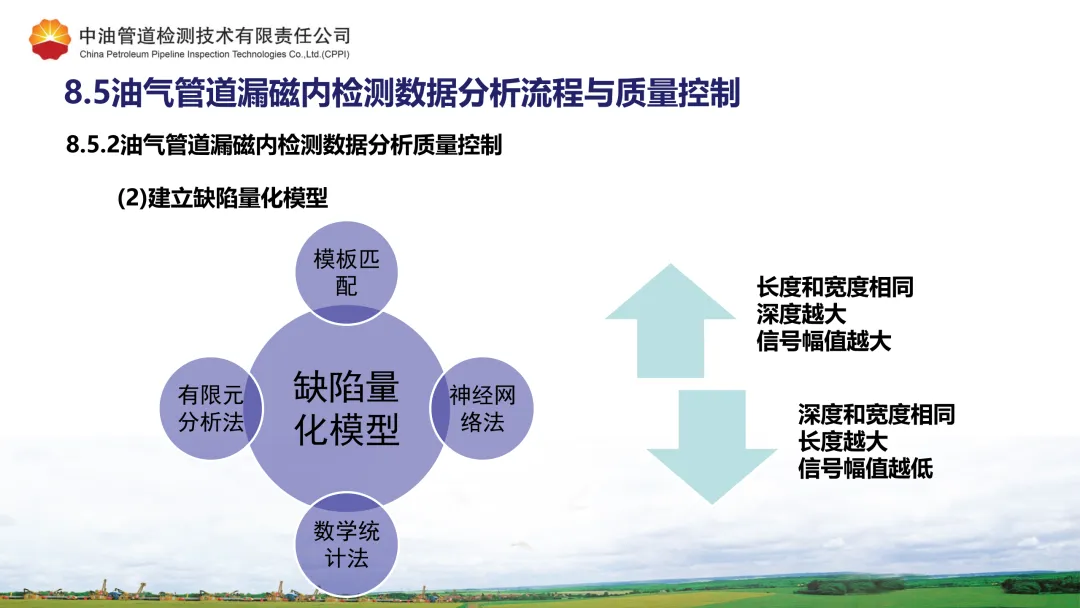 中油管道检测技术有限责任公司
China Petroleum Pipeline Inspection Technologies Co.,Ltd.(CPPI)

8.5油气管道漏磁内检测数据分析流程与质量控制

8.5.2油气管道漏磁内检测数据分析质量控制

(2)建立缺陷量化模型

模板匹配

有限元分析法

缺陷量化模型

神经网络法

数学统计法

长度和宽度相同
深度越大
信号幅值越大

深度和宽度相同
长度越大
信号幅值越低